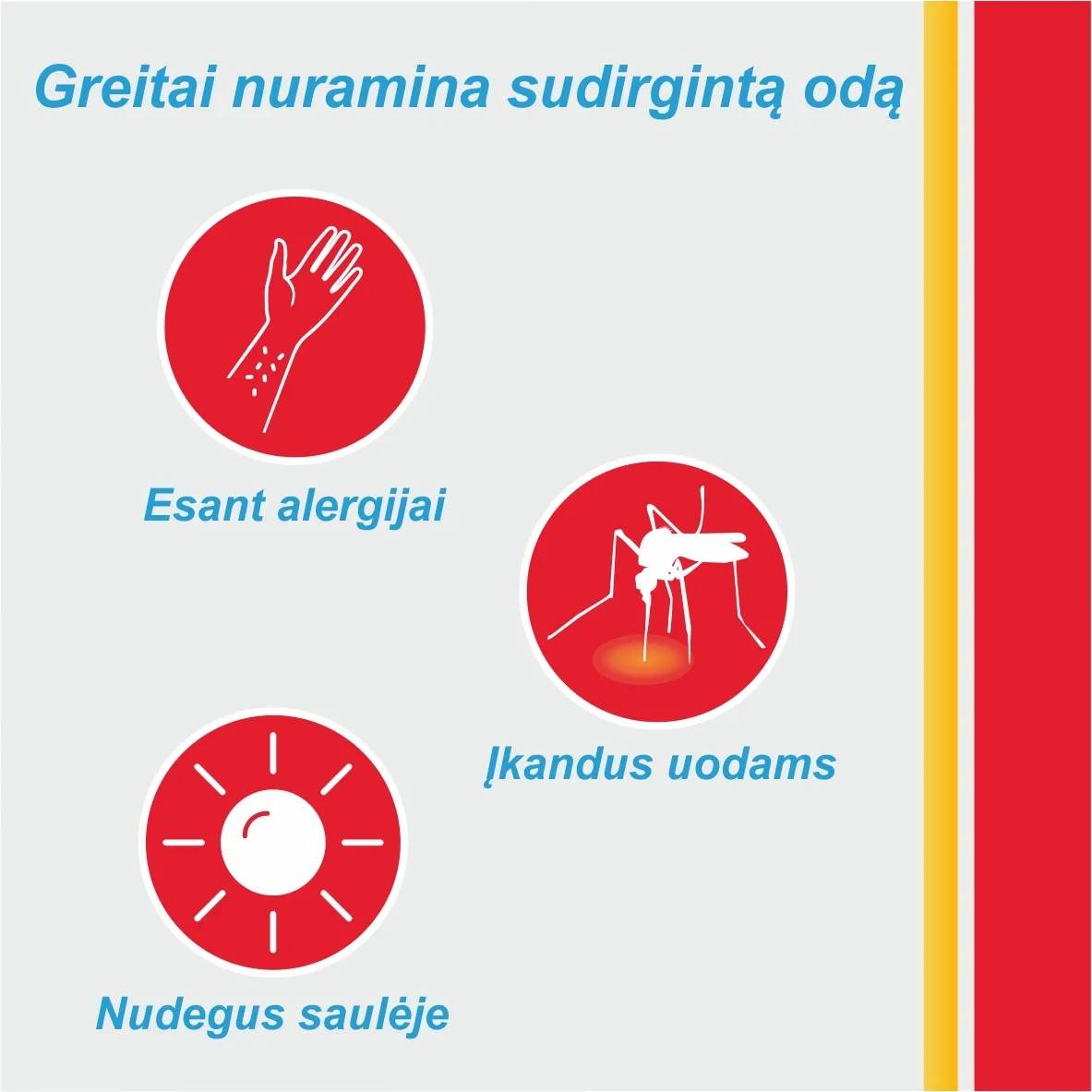 Greitai nuramina sudirgintą odą

Esant alergijai

Įkandus uodams

Nudegus saulėje